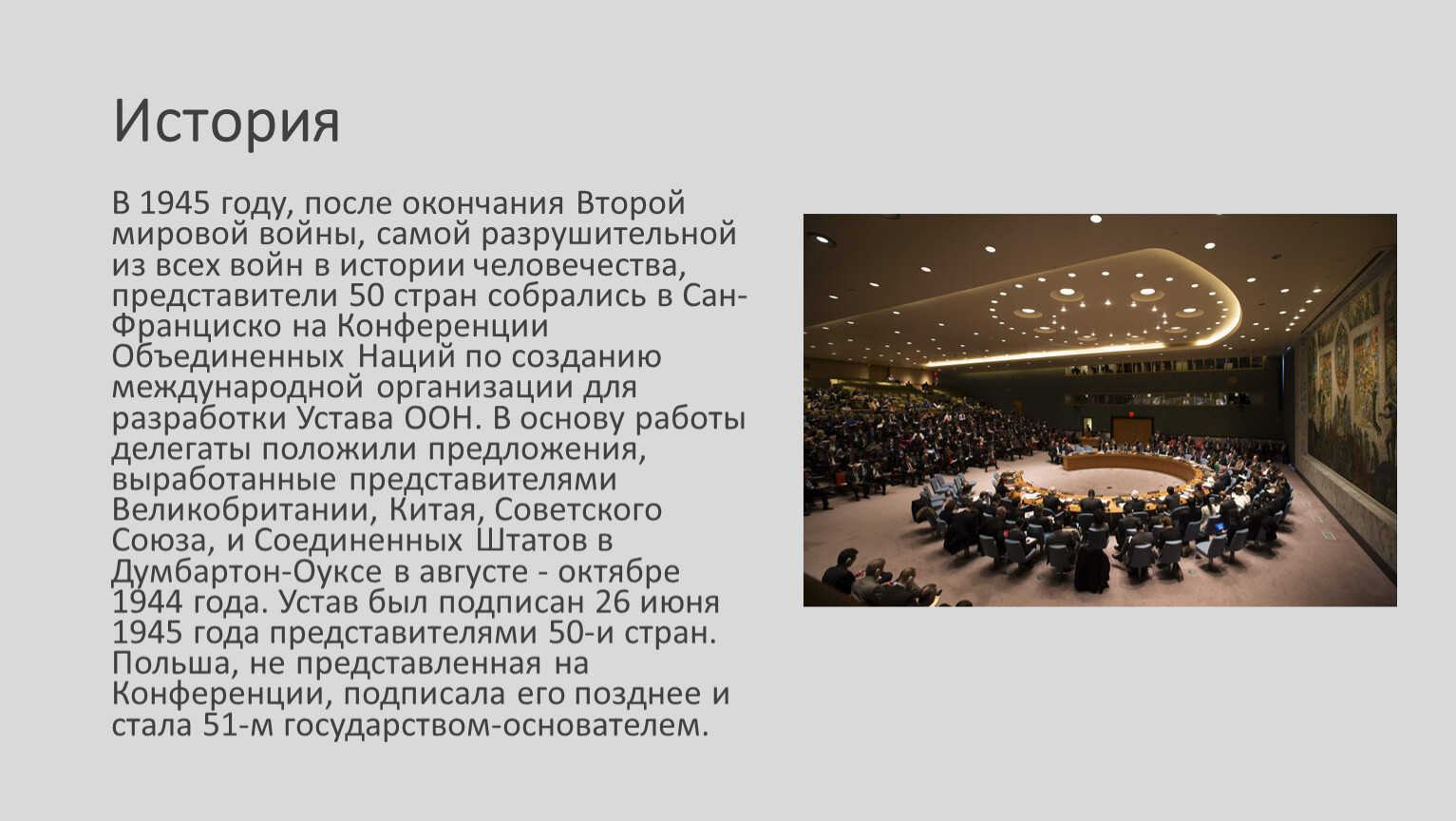 История

В 1945 году, после окончания Второй мировой войны, самой разрушительной из всех войн в истории человечества, представители 50 стран собрались в Сан-Франциско на Конференции Объединенных Наций по созданию международной организации для разработки Устава ООН. В основу работы делегаты положили предложения, выработанные представителями Великобритании, Китая, Советского Союза, и Соединенных Штатов в Думбартон-Оуксе в августе - октябре 1944 года. Устав был подписан 26 июня 1945 года представителями 50-и стран. Польша, не представленная на Конференции, подписала его позднее и стала 51-м государством-основателем.